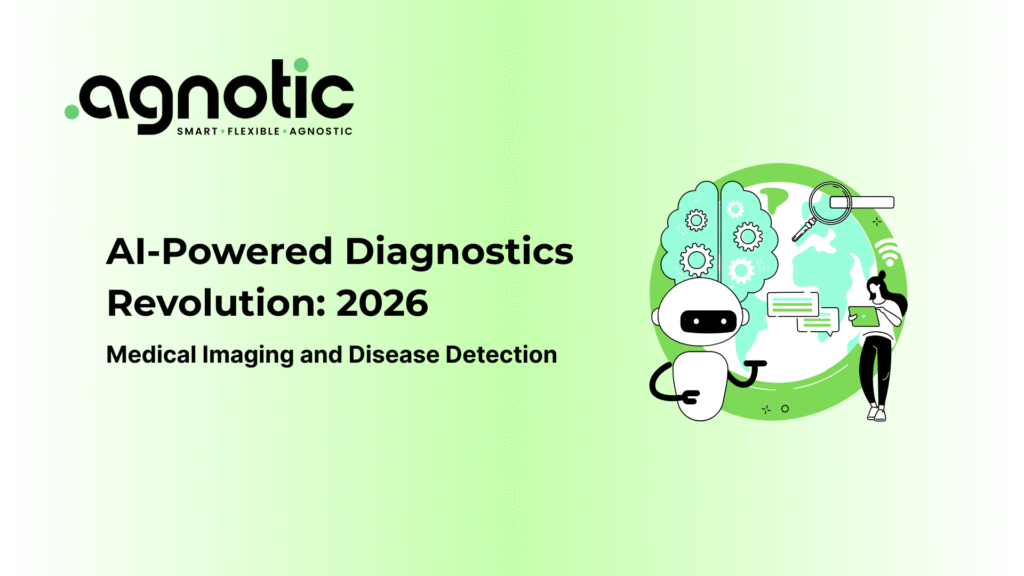 .agnotic
SMART • FLEXIBLE • AGNOSTIC

AI-Powered Diagnostics Revolution: 2026

Medical Imaging and Disease Detection